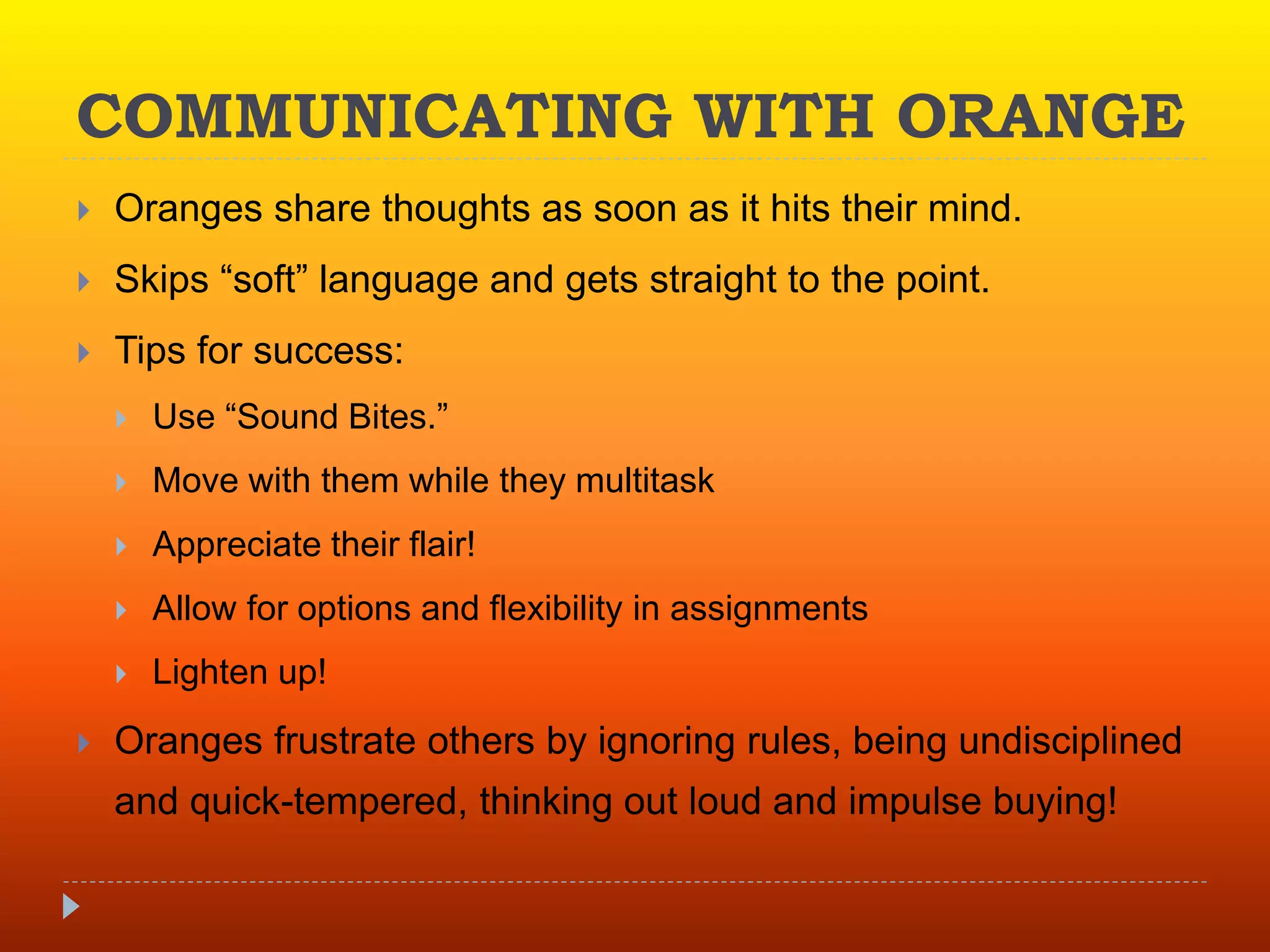 COMMUNICATING WITH ORANGE

Oranges share thoughts as soon as it hits their mind.

Skips “soft” language and gets straight to the point.

Tips for success:

Use “Sound Bites.”

Move with them while they multitask

Appreciate their flair!

Allow for options and flexibility in assignments

Lighten up!

Oranges frustrate others by ignoring rules, being undisciplined and quick-tempered, thinking out loud and impulse buying!